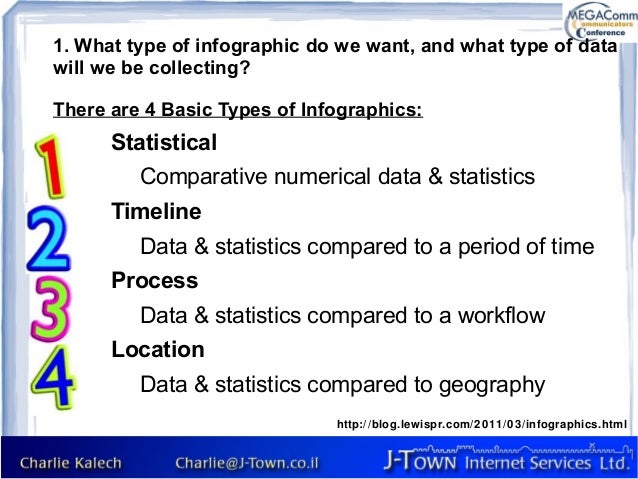 MEGAComm Communicators Conference

1. What type of infographic do we want, and what type of data will we be collecting?

There are 4 Basic Types of Infographics:

1 Statistical

Comparative numerical data & statistics

2 Timeline

Data & statistics compared to a period of time

3 Process

Data & statistics compared to a workflow

4 Location

Data & statistics compared to geography

http://blog.lewispr.com/2011/03/infographics.html

Charlie Kalech Charlie@J-Town.co.il J-TOWN Internet Services Ltd.